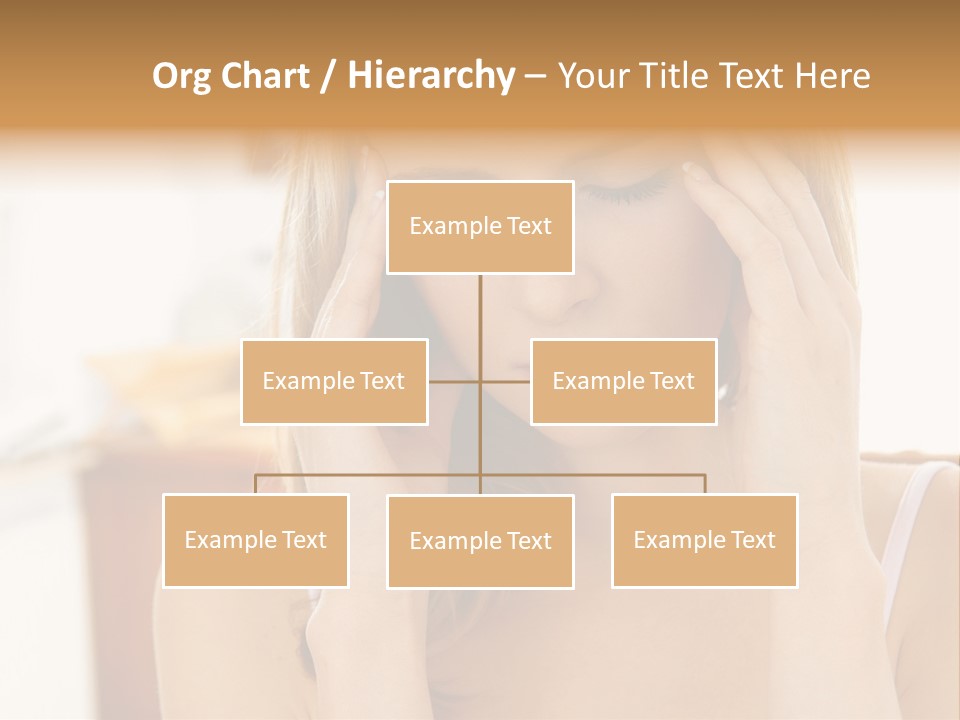 Org Chart / Hierarchy – Your Title Text Here

Example Text

Example Text

Example Text

Example Text

Example Text

Example Text